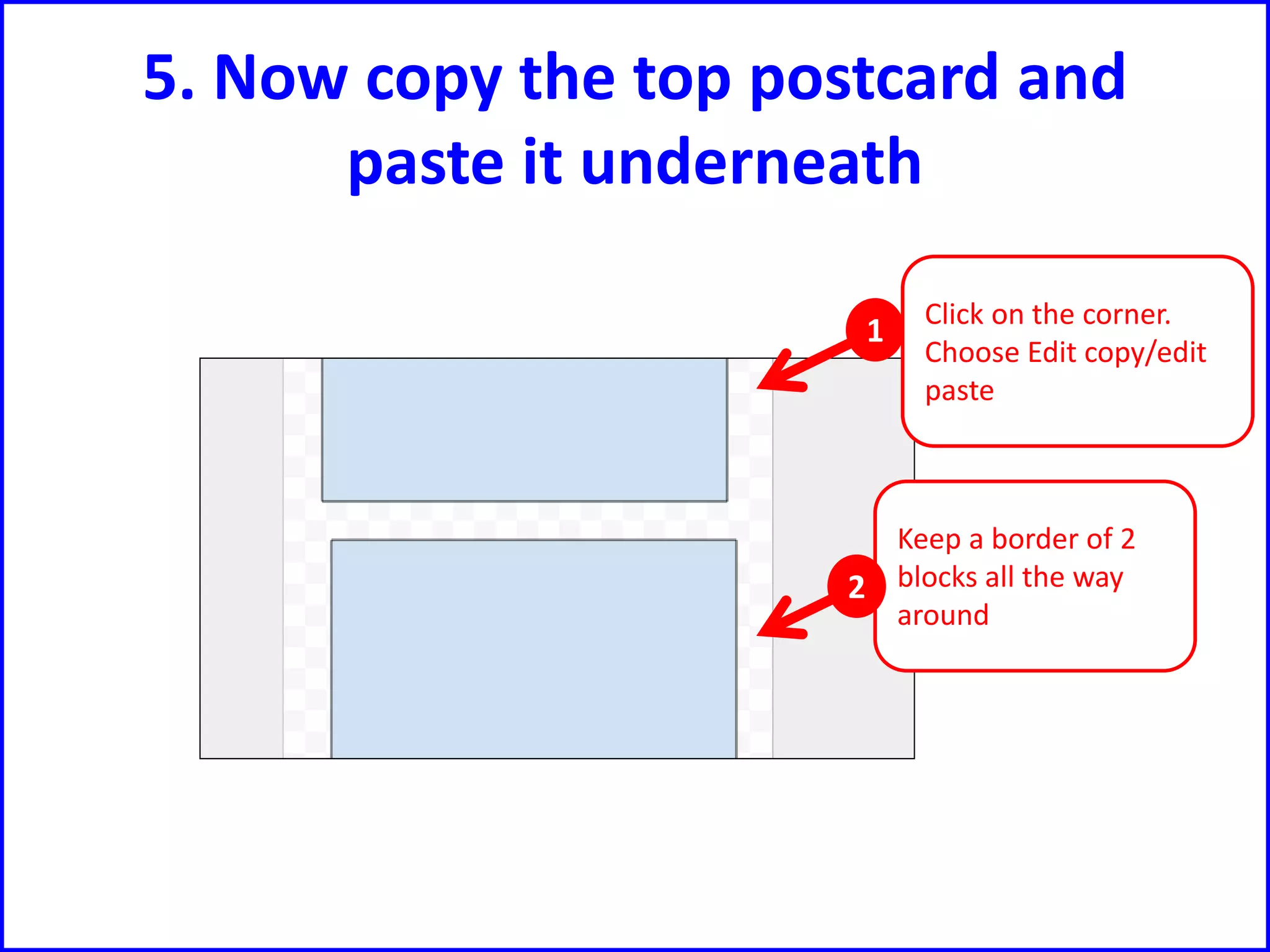 5. Now copy the top postcard and paste it underneath

1

Click on the corner. Choose Edit copy/edit paste

2

Keep a border of 2 blocks all the way around